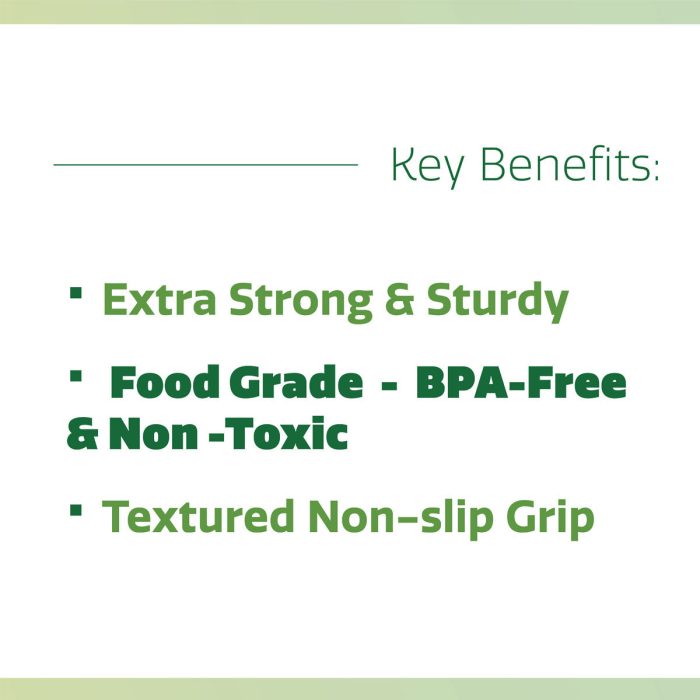 Key Benefits:

▪ Extra Strong & Sturdy

▪ Food Grade - BPA-Free & Non -Toxic

▪ Textured Non–slip Grip